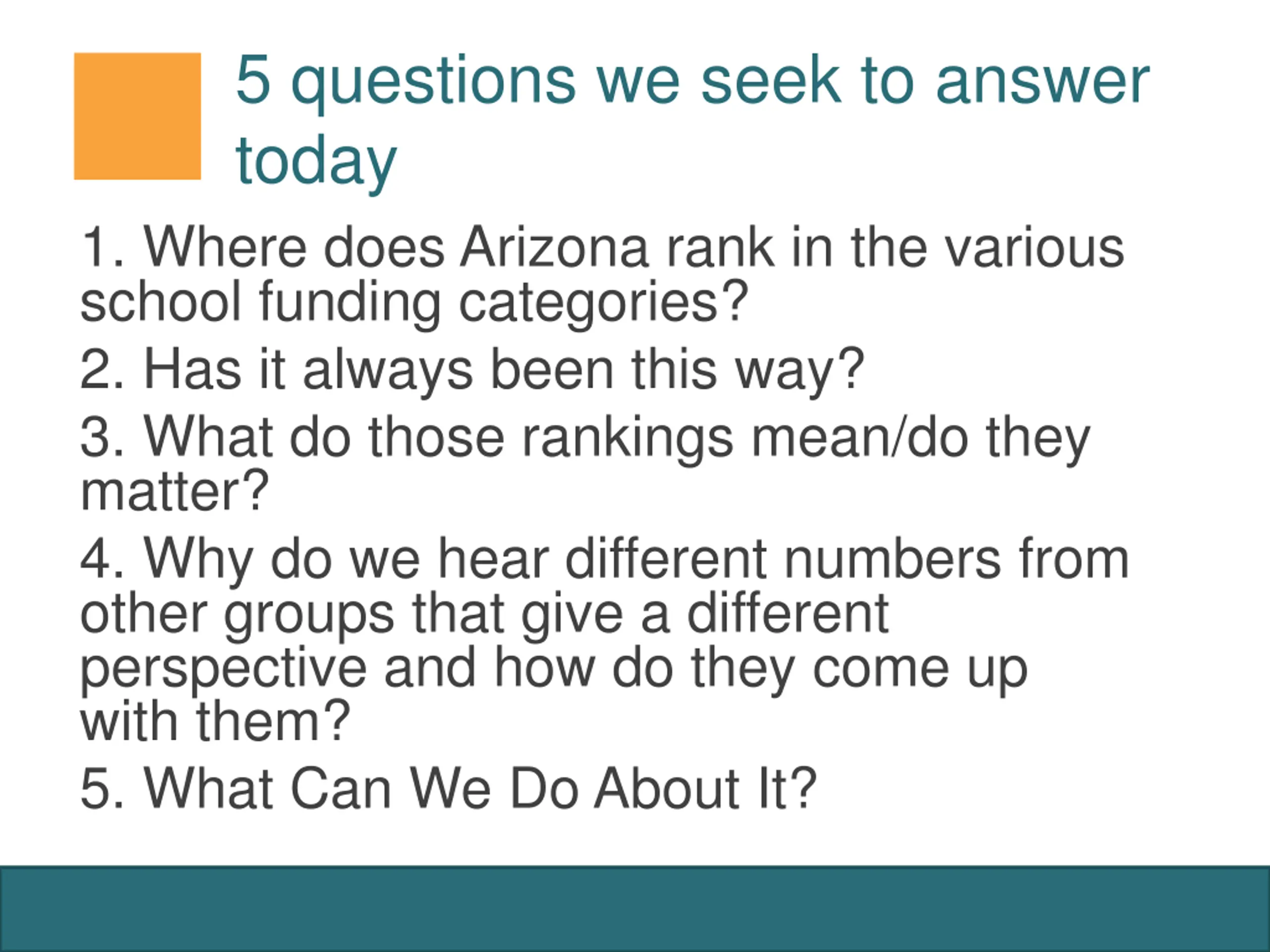 5 questions we seek to answer today

1. Where does Arizona rank in the various school funding categories?

2. Has it always been this way?

3. What do those rankings mean/do they matter?

4. Why do we hear different numbers from other groups that give a different perspective and how do they come up with them?

5. What Can We Do About It?